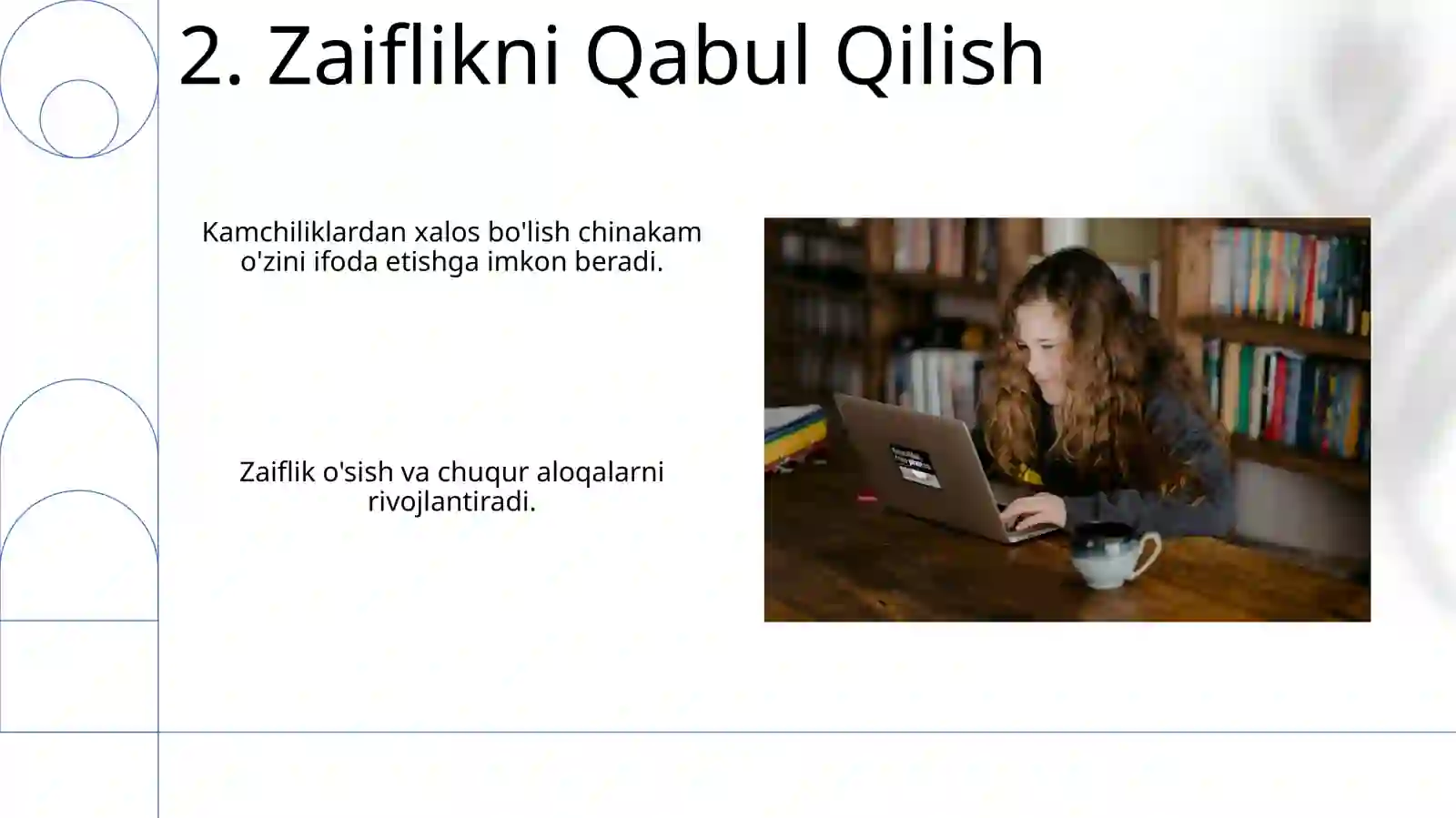 2. Zaiflikni Qabul Qilish

Kamchiliklardan xalos bo'lish chinakam o'zini ifoda etishga imkon beradi.

Zaiflik o'sish va chuqur aloqalarni rivojlantiradi.